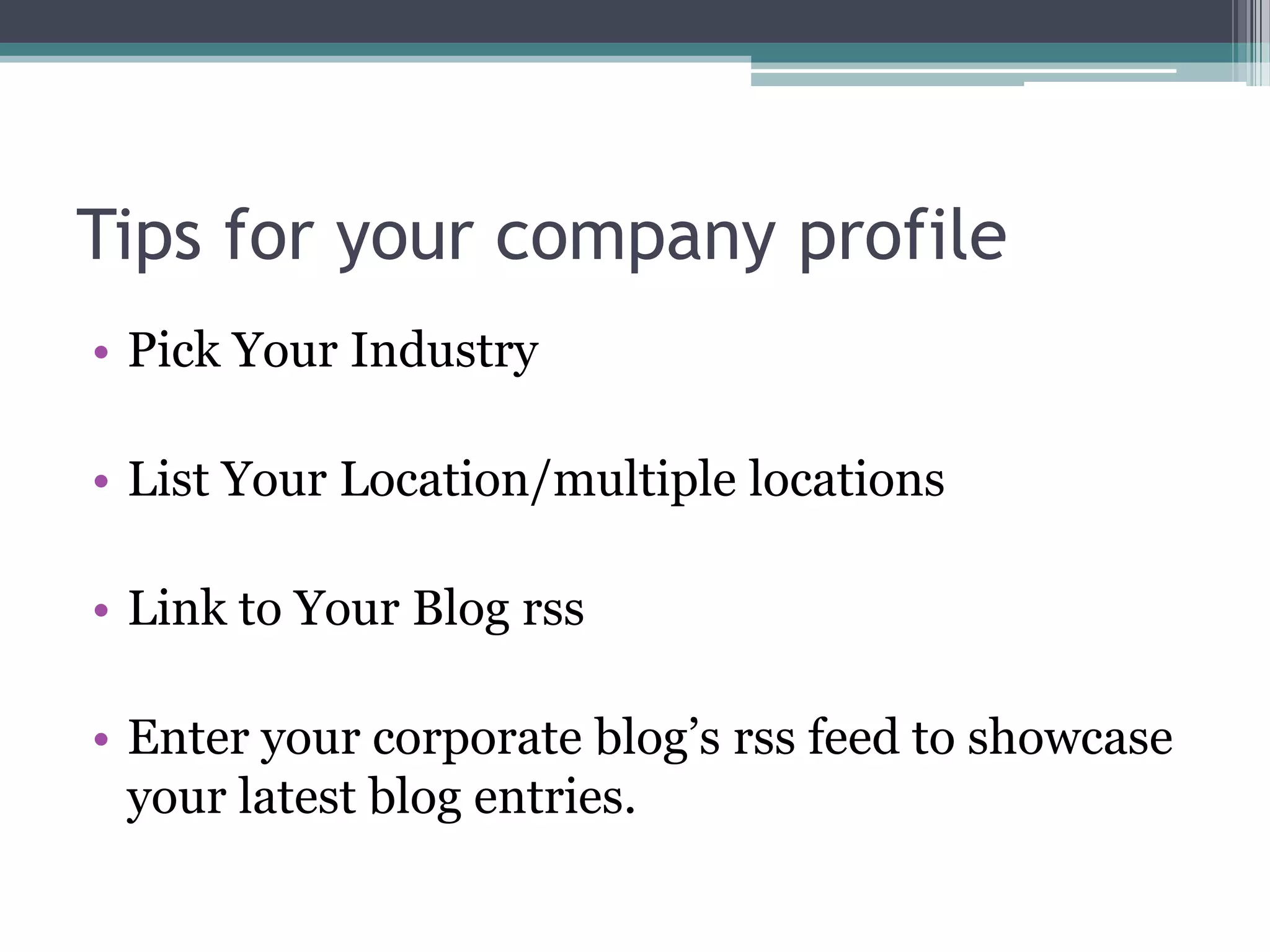 Tips for your company profile

• Pick Your Industry

• List Your Location/multiple locations

• Link to Your Blog rss

• Enter your corporate blog’s rss feed to showcase your latest blog entries.